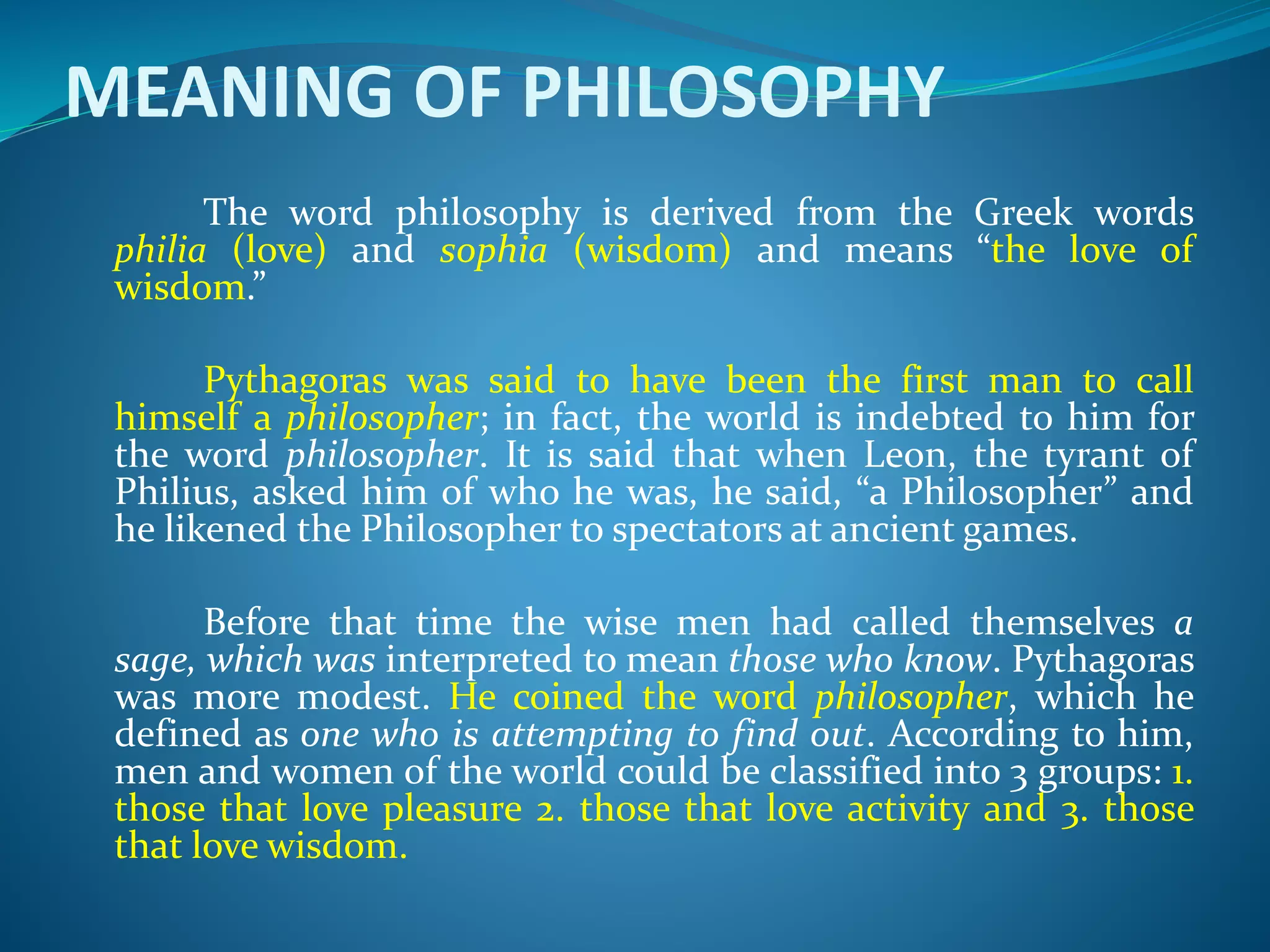 MEANING OF PHILOSOPHY

The word philosophy is derived from the Greek words philia (love) and sophia (wisdom) and means “the love of wisdom.”

Pythagoras was said to have been the first man to call himself a philosopher; in fact, the world is indebted to him for the word philosopher. It is said that when Leon, the tyrant of Philius, asked him of who he was, he said, “a Philosopher” and he likened the Philosopher to spectators at ancient games.

Before that time the wise men had called themselves a sage, which was interpreted to mean those who know. Pythagoras was more modest. He coined the word philosopher, which he defined as one who is attempting to find out. According to him, men and women of the world could be classified into 3 groups: 1. those that love pleasure 2. those that love activity and 3. those that love wisdom.